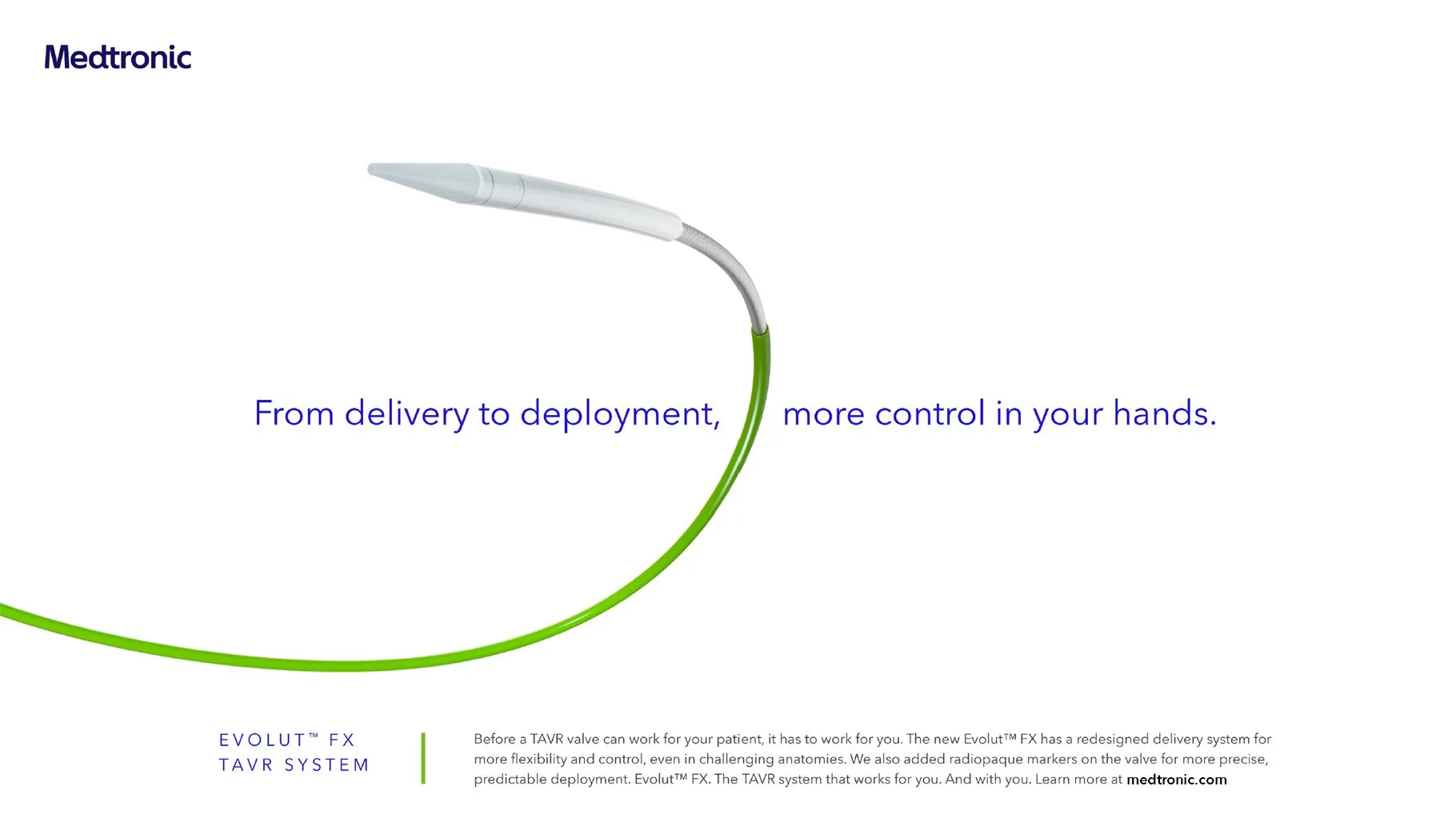 Medtronic

From delivery to deployment, more control in your hands.

EVOLUT™ FX
TAVR SYSTEM

Before a TAVR valve can work for your patient, it has to work for you. The new Evolut™ FX has a redesigned delivery system for more flexibility and control, even in challenging anatomies. We also added radiopaque markers on the valve for more precise, predictable deployment. Evolut™ FX. The TAVR system that works for you. And with you. Learn more at medtronic.com